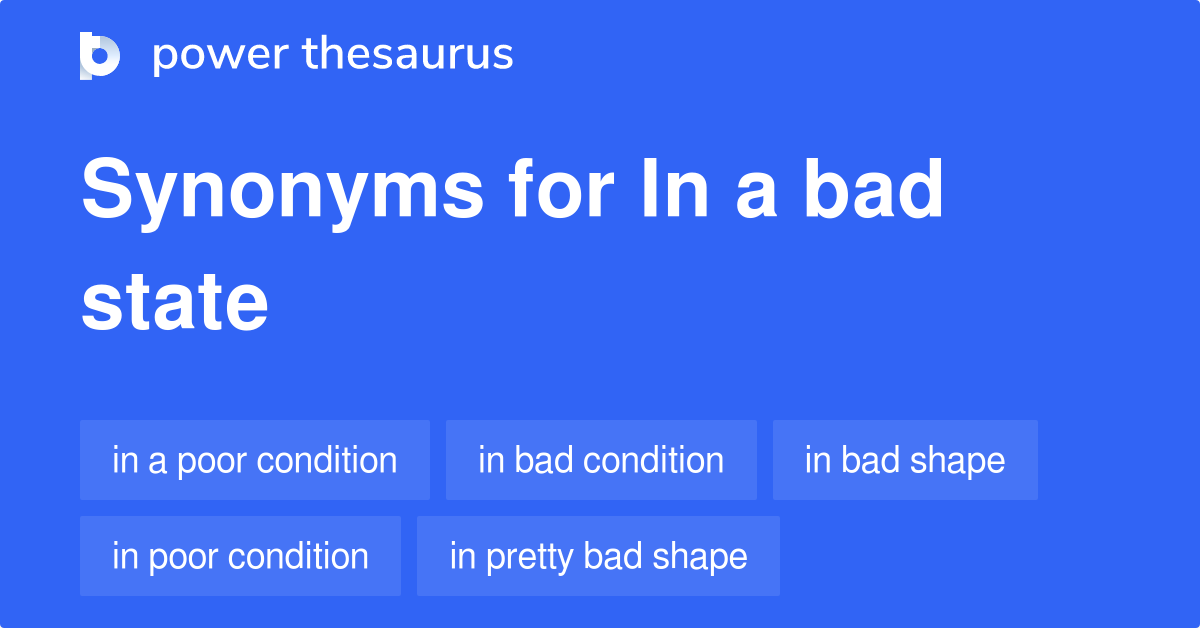 power thesaurus

Synonyms for In a bad state

in a poor condition
in bad condition
in bad shape
in poor condition
in pretty bad shape